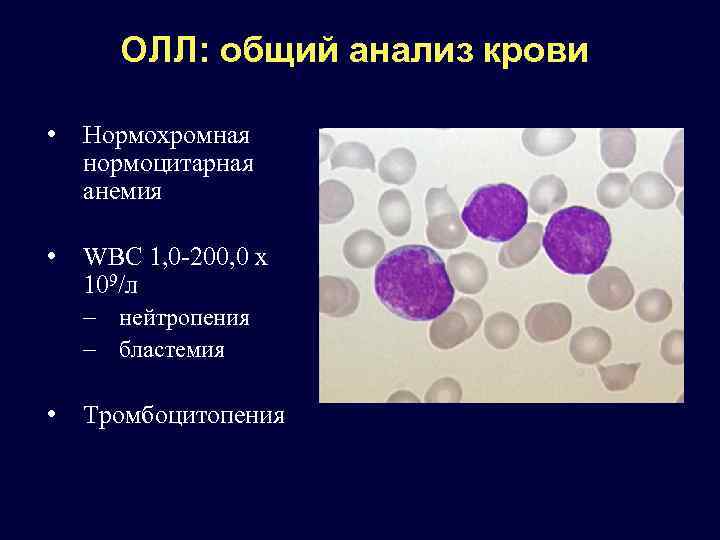 ОЛЛ: общий анализ крови

• Нормохромная нормоцитарная анемия

• WBC 1,0-200,0 x $10^9$/л
– нейтропения
– бластемия

• Тромбоцитопения